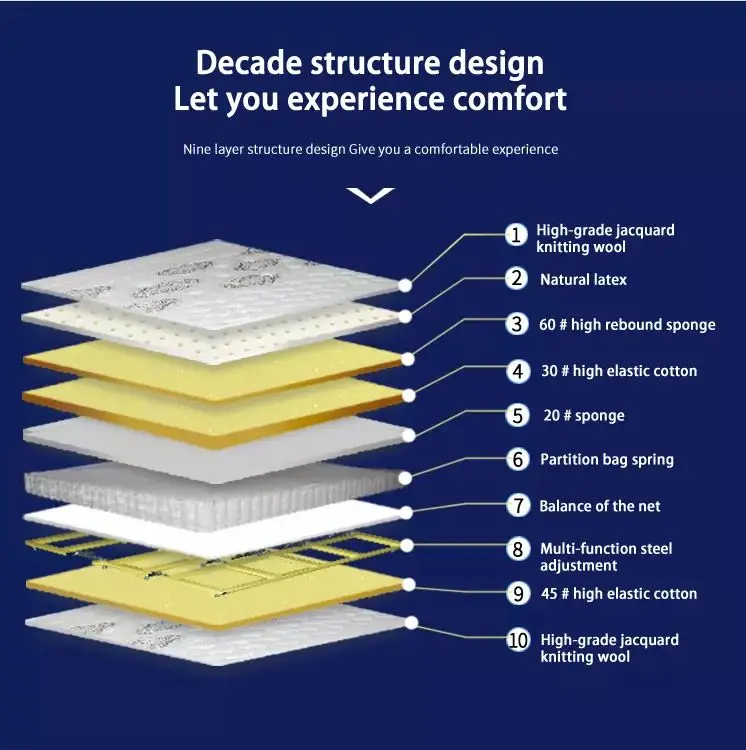 Decade structure design
Let you experience comfort

Nine layer structure design Give you a comfortable experience

1 High-grade jacquard knitting wool
2 Natural latex
3 60 # high rebound sponge
4 30 # high elastic cotton
5 20 # sponge
6 Partition bag spring
7 Balance of the net
8 Multi-function steel adjustment
9 45 # high elastic cotton
10 High-grade jacquard knitting wool